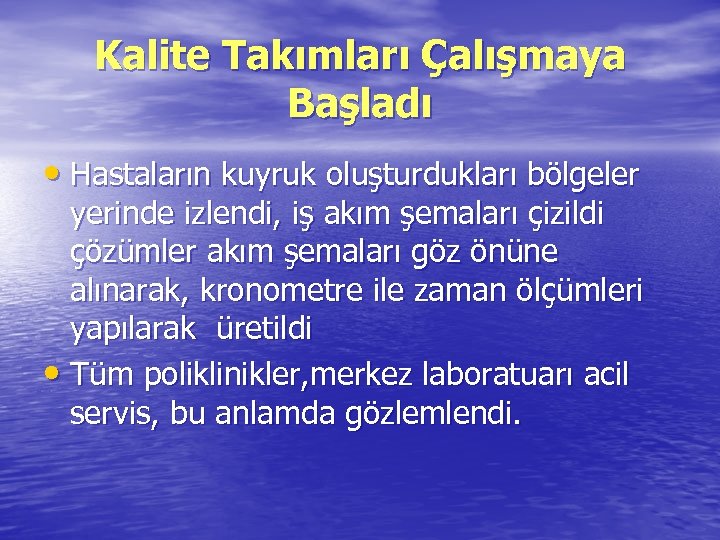 Kalite Takımları Çalışmaya Başladı

• Hastaların kuyruk oluşturdukları bölgeler yerinde izlendi, iş akım şemaları çizildi çözümler akım şemaları göz önüne alınarak, kronometre ile zaman ölçümleri yapılarak üretildi
• Tüm poliklinikler,merkez laboratuarı acil servis, bu anlamda gözlemlendi.